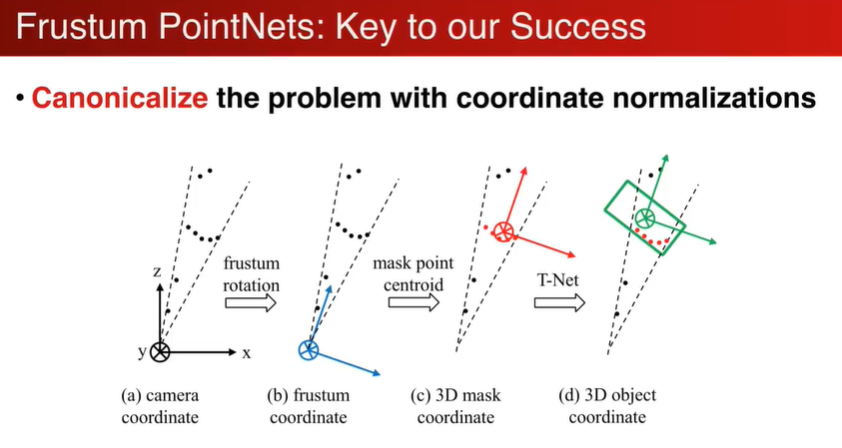 Frustum PointNets: Key to our Success

• Canonicalize the problem with coordinate normalizations

z

y

x

frustum rotation

mask point centroid

T-Net

(a) camera coordinate

(b) frustum coordinate

(c) 3D mask coordinate

(d) 3D object coordinate